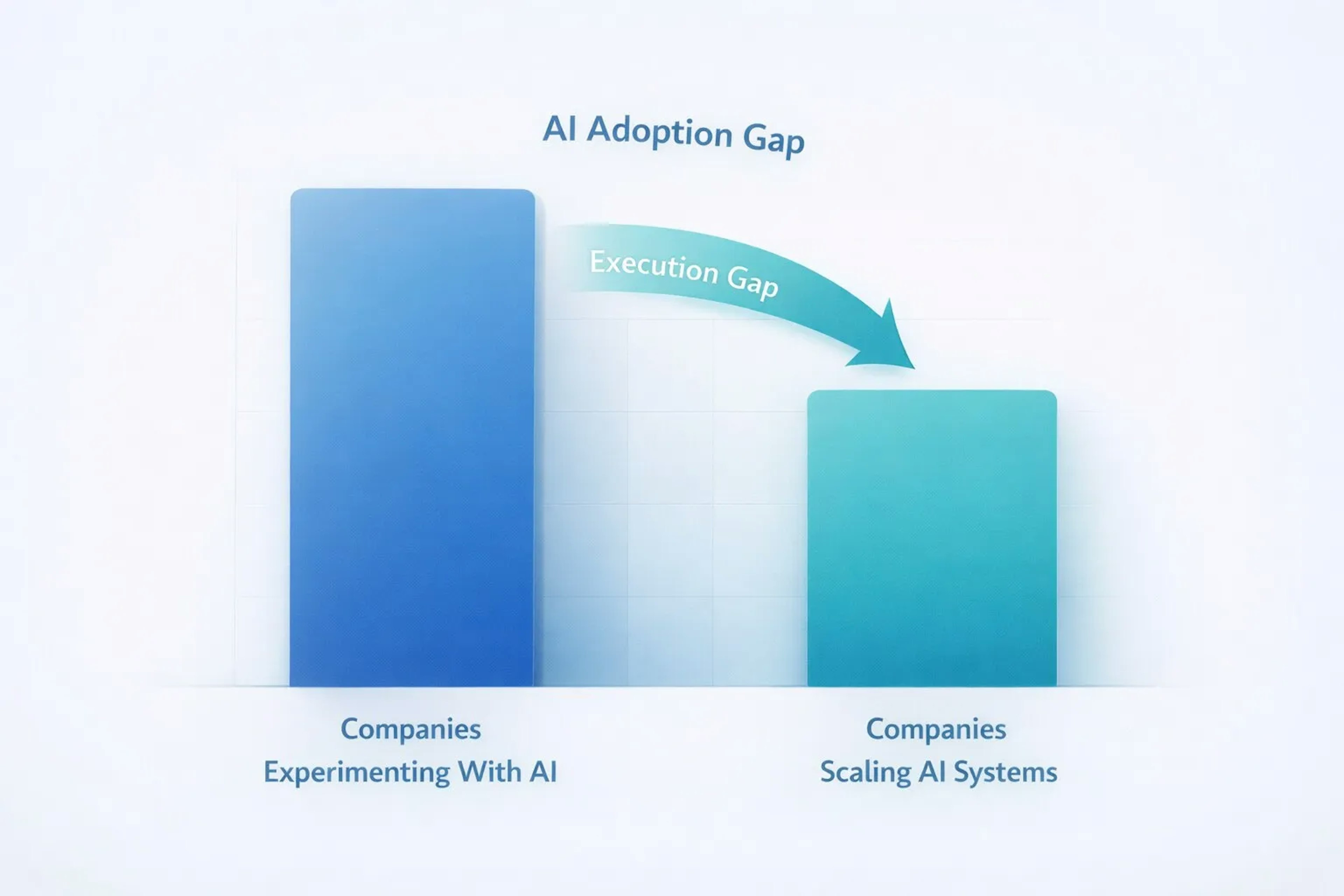 AI Adoption Gap

Execution Gap

Companies
Experimenting With AI

Companies
Scaling AI Systems